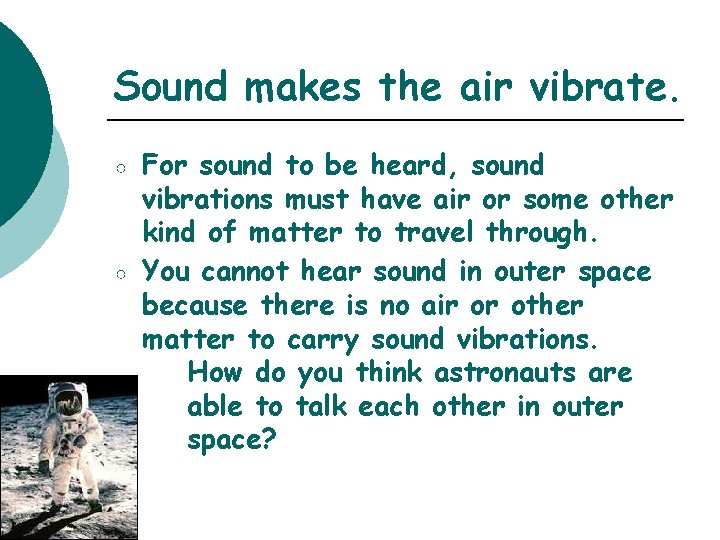 Sound makes the air vibrate.

○ For sound to be heard, sound vibrations must have air or some other kind of matter to travel through.

○ You cannot hear sound in outer space because there is no air or other matter to carry sound vibrations.

How do you think astronauts are able to talk each other in outer space?